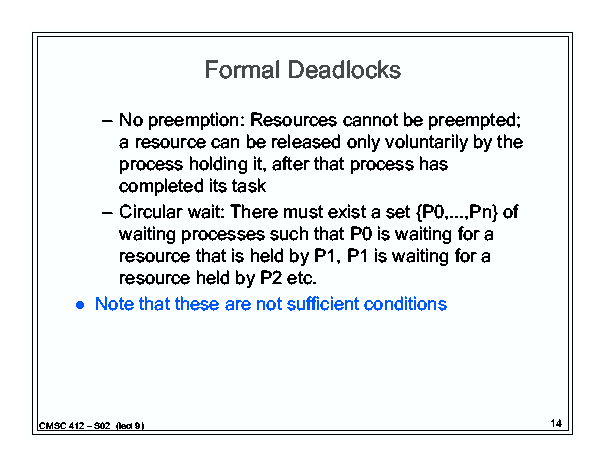 Formal Deadlocks

– No preemption: Resources cannot be preempted; a resource can be released only voluntarily by the process holding it, after that process has completed its task

– Circular wait: There must exist a set {P0,...,Pn} of waiting processes such that P0 is waiting for a resource that is held by P1, P1 is waiting for a resource held by P2 etc.

• Note that these are not sufficient conditions

CMSC 412 – S02 (lect 9)

14